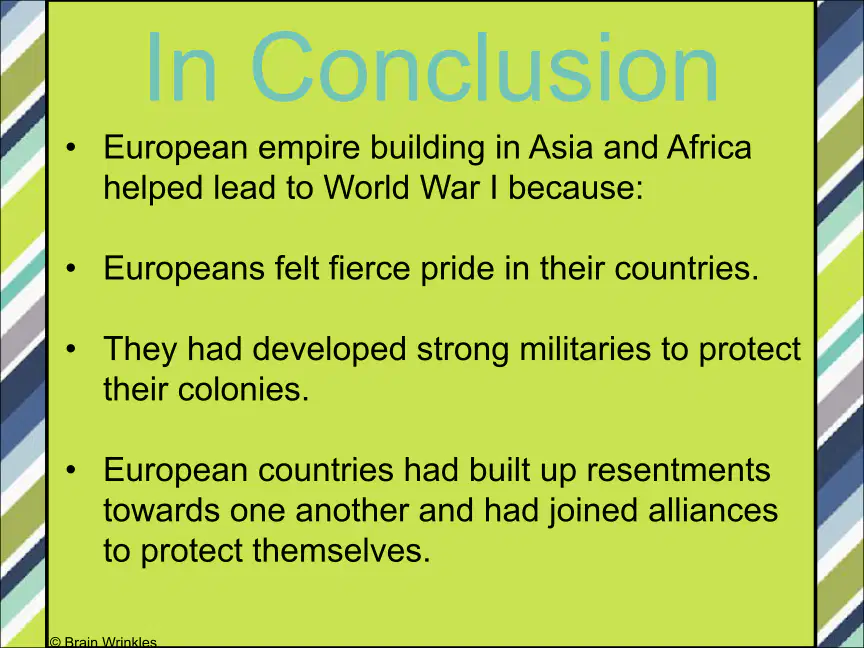 In Conclusion

• European empire building in Asia and Africa helped lead to World War I because:

• Europeans felt fierce pride in their countries.

• They had developed strong militaries to protect their colonies.

• European countries had built up resentments towards one another and had joined alliances to protect themselves.

© Brain Wrinkles